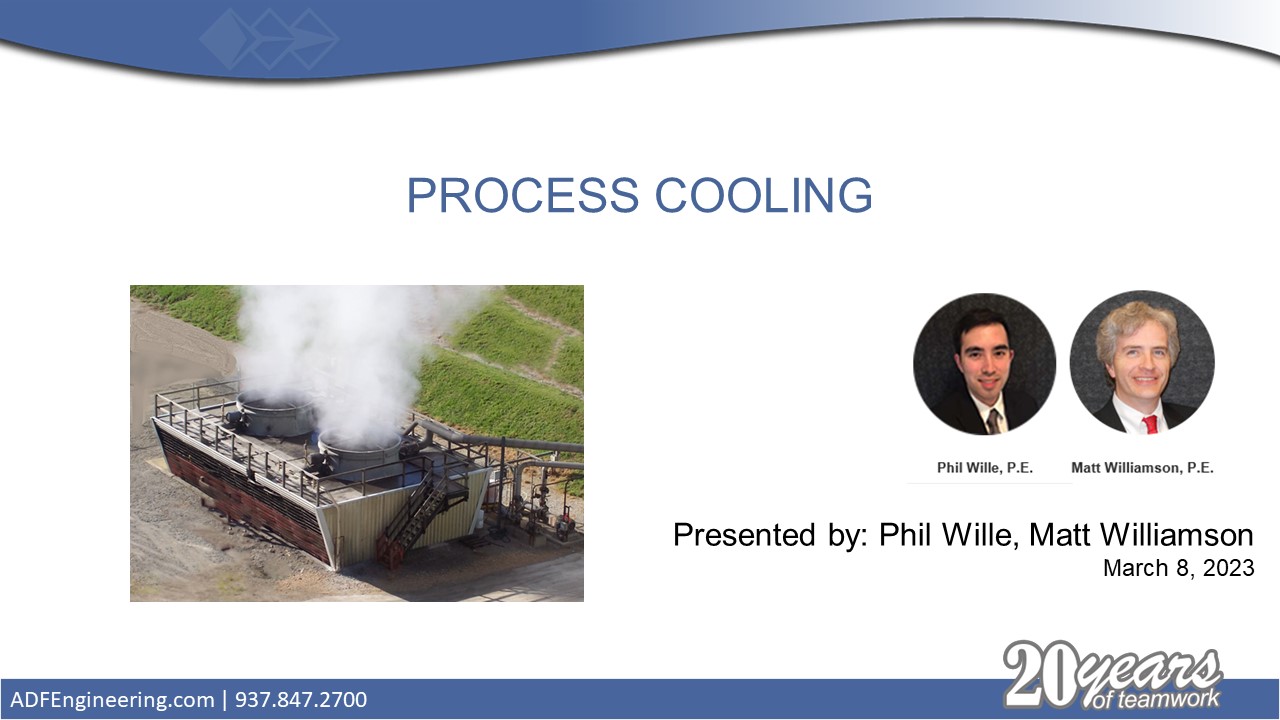 PROCESS COOLING

Phil Wille, P.E.

Matt Williamson, P.E.

Presented by: Phil Wille, Matt Williamson
March 8, 2023

ADFEngineering.com | 937.847.2700

20 years of teamwork